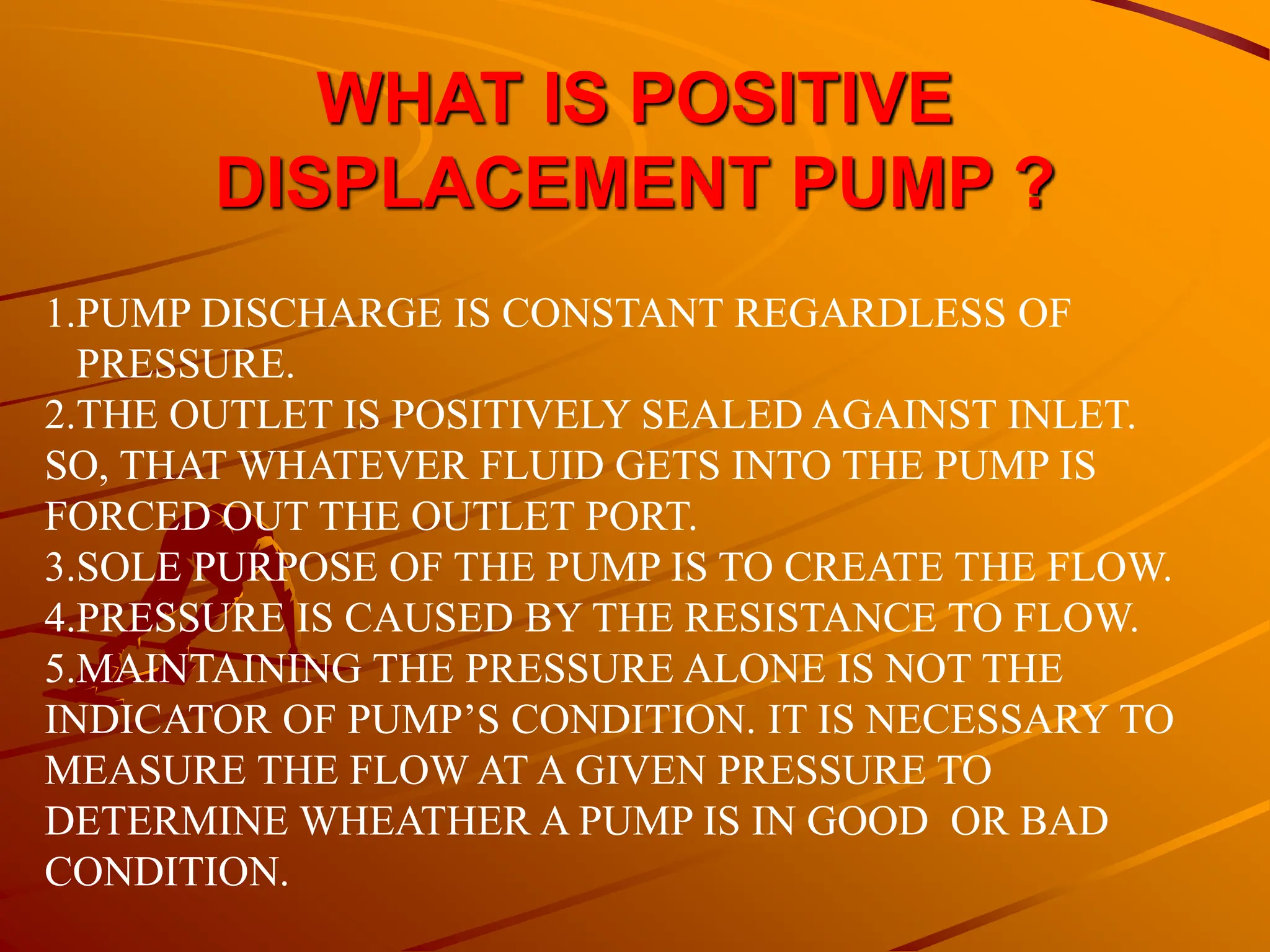 WHAT IS POSITIVE DISPLACEMENT PUMP ?

1.PUMP DISCHARGE IS CONSTANT REGARDLESS OF PRESSURE.
2.THE OUTLET IS POSITIVELY SEALED AGAINST INLET. SO, THAT WHATEVER FLUID GETS INTO THE PUMP IS FORCED OUT THE OUTLET PORT.
3.SOLE PURPOSE OF THE PUMP IS TO CREATE THE FLOW.
4.PRESSURE IS CAUSED BY THE RESISTANCE TO FLOW.
5.MAINTAINING THE PRESSURE ALONE IS NOT THE INDICATOR OF PUMP'S CONDITION. IT IS NECESSARY TO MEASURE THE FLOW AT A GIVEN PRESSURE TO DETERMINE WHEATHER A PUMP IS IN GOOD OR BAD CONDITION.